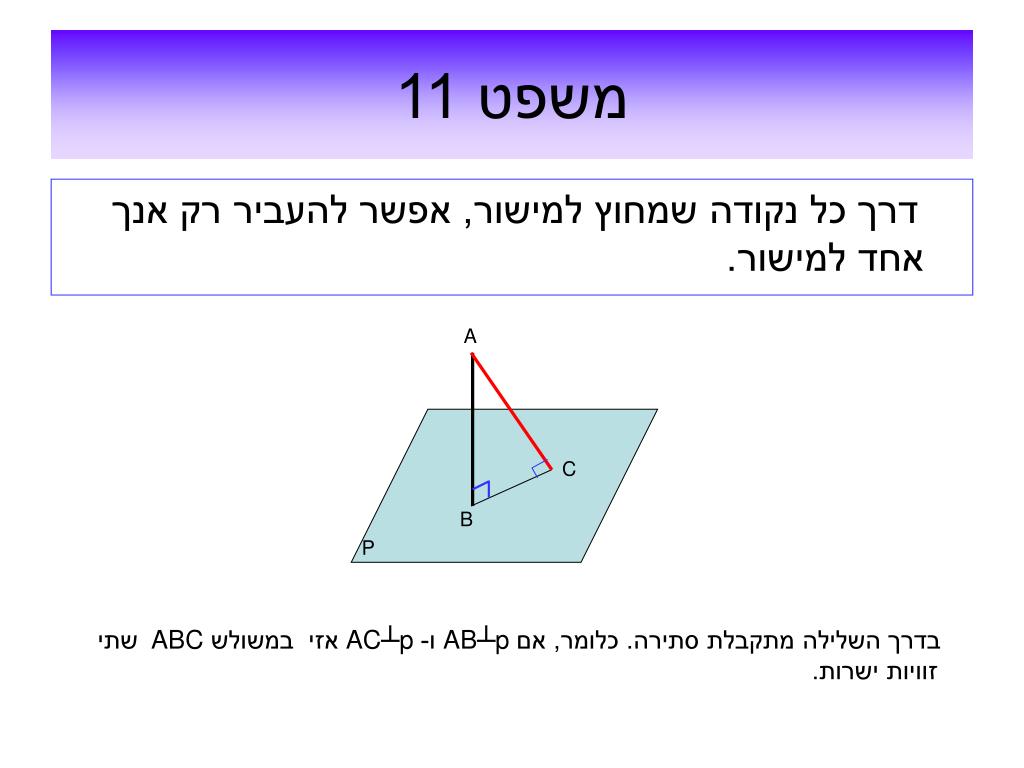 משפט 11

דרך כל נקודה שמחוץ למישור, אפשר להעביר רק אנך אחד למישור.

A
C
B
P

בדרך השלילה מתקבלת סתירה. כלומר, אם $AB \perp p$ ו- $AC \perp p$ אזי במשולש ABC שתי זוויות ישרות.